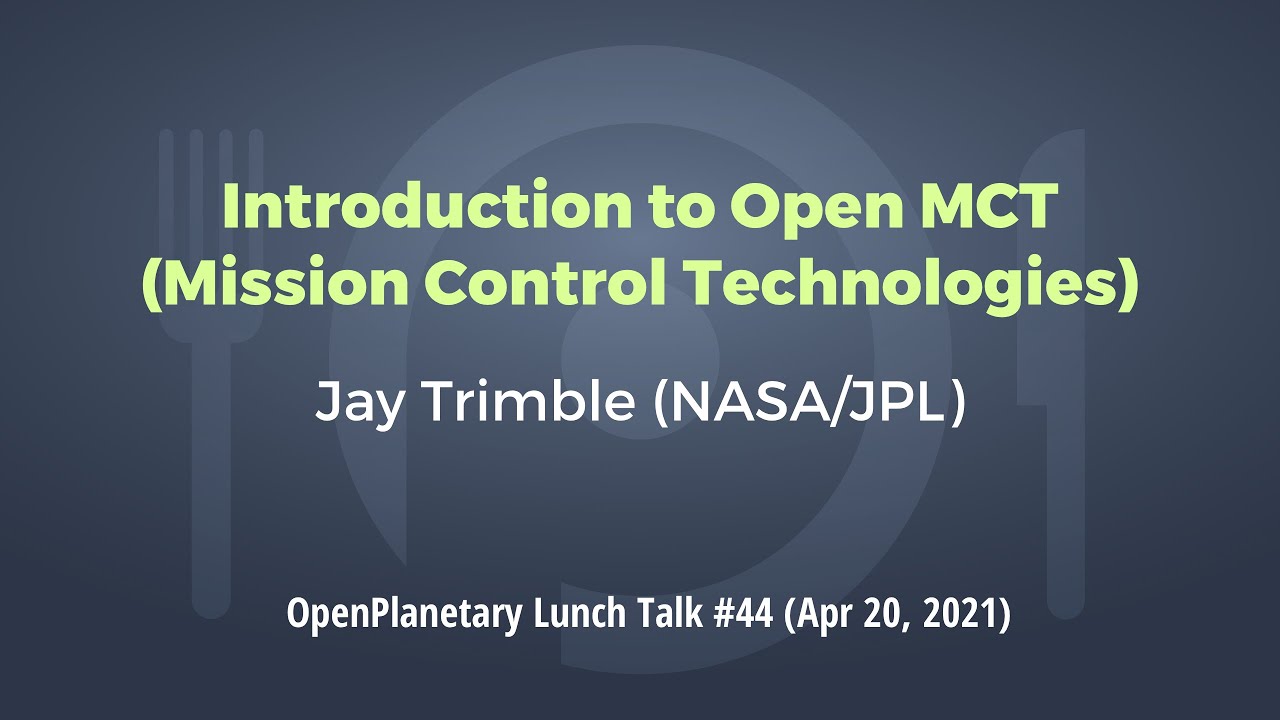 Introduction to Open MCT (Mission Control Technologies)

Jay Trimble (NASA/JPL)

OpenPlanetary Lunch Talk #44 (Apr 20, 2021)